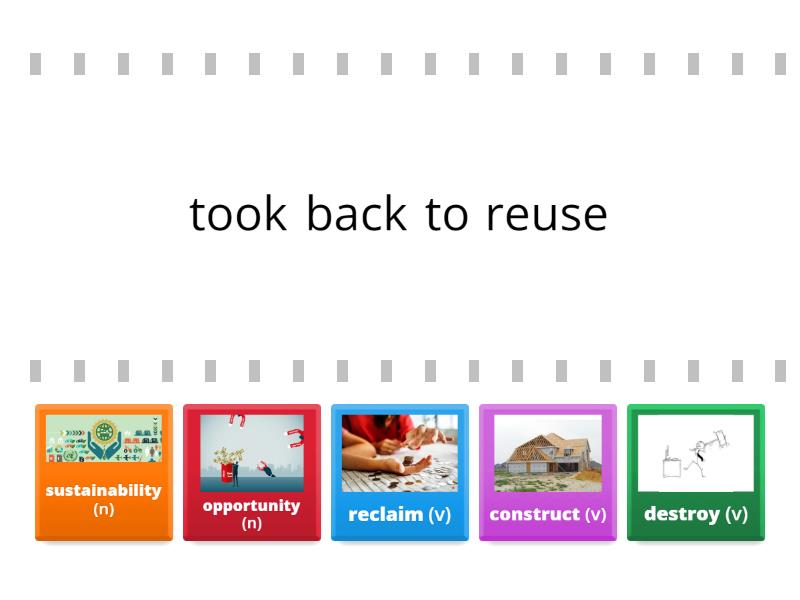 took back to reuse

sustainability (n)

opportunity (n)

reclaim (v)

construct (v)

destroy (v)